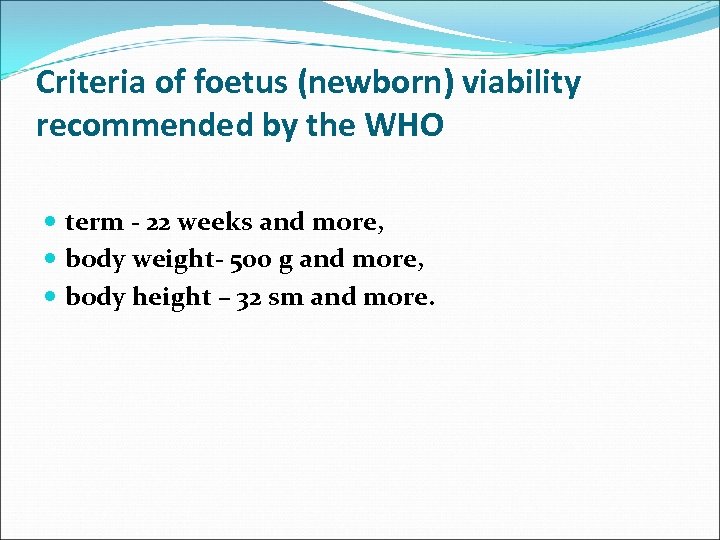 Criteria of foetus (newborn) viability recommended by the WHO

- term - 22 weeks and more,
- body weight- 500 g and more,
- body height – 32 sm and more.